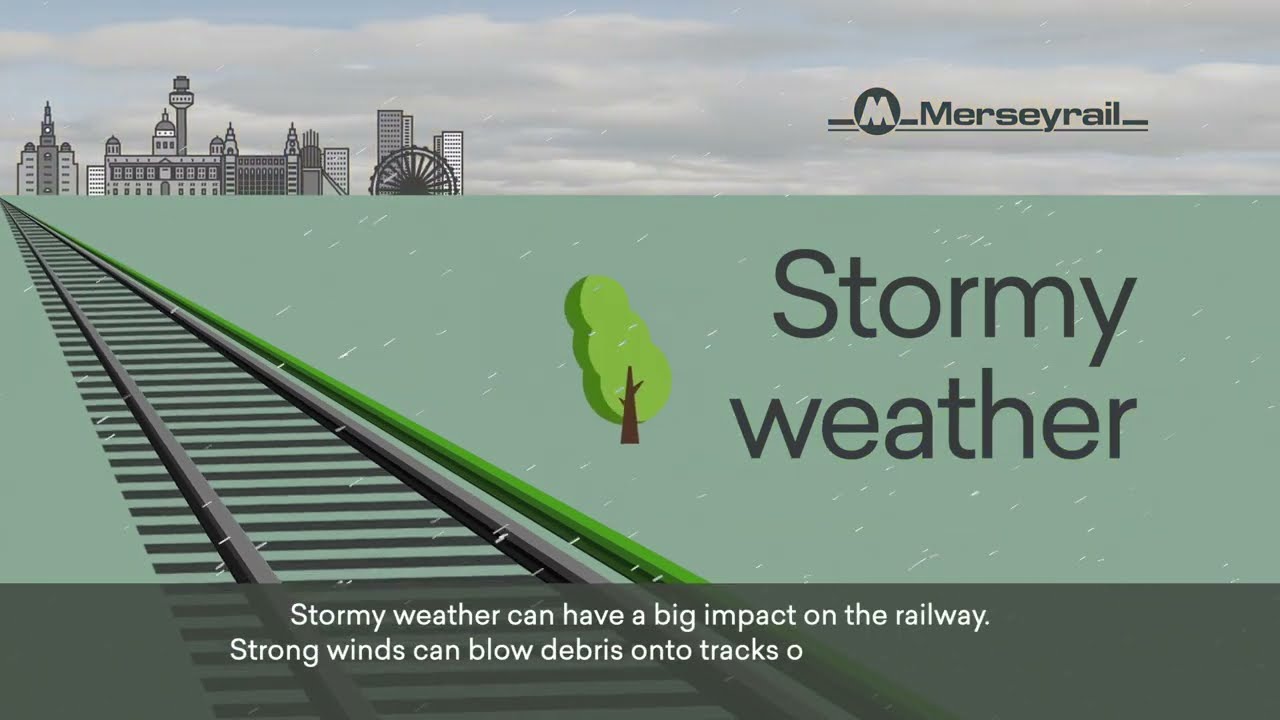 M Merseyrail

Stormy weather

Stormy weather can have a big impact on the railway.
Strong winds can blow debris onto tracks o